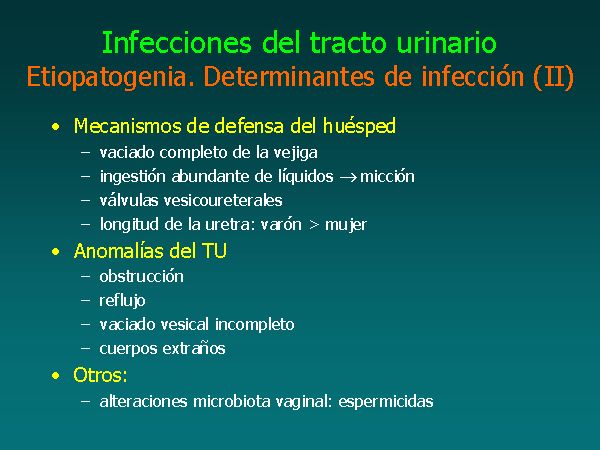 Infecciones del tracto urinario
Etiopatogenia. Determinantes de infección (II)

• Mecanismos de defensa del huésped
 – vaciado completo de la vejiga
 – ingestión abundante de líquidos $\rightarrow$ micción
 – válvulas vesicoureterales
 – longitud de la uretra: varón > mujer
• Anomalías del TU
 – obstrucción
 – reflujo
 – vaciado vesical incompleto
 – cuerpos extraños
• Otros:
 – alteraciones microbiota vaginal: espermicidas